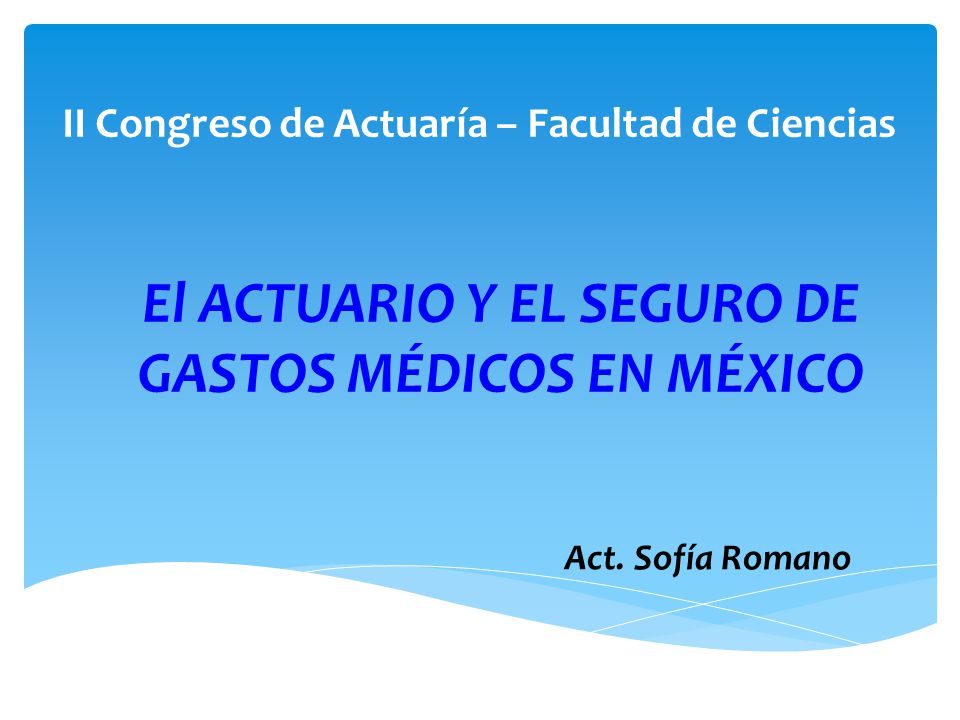 II Congreso de Actuaría – Facultad de Ciencias

El ACTUARIO Y EL SEGURO DE GASTOS MÉDICOS EN MÉXICO

Act. Sofía Romano